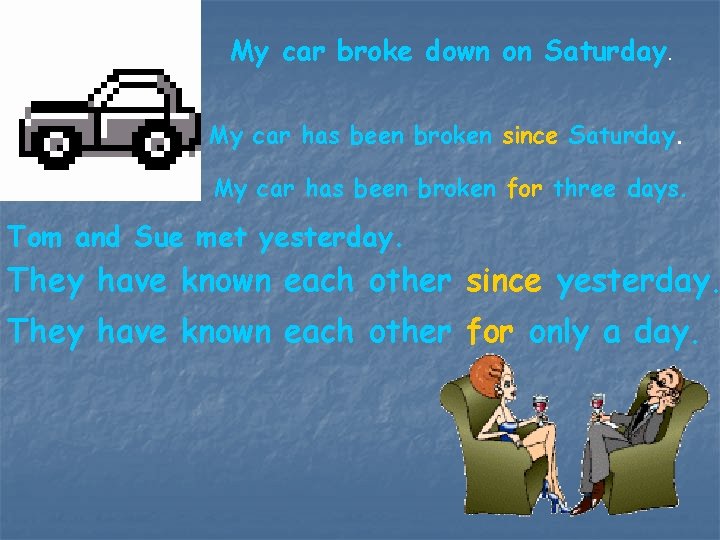 My car broke down on Saturday.

My car has been broken since Saturday.

My car has been broken for three days.

Tom and Sue met yesterday.

They have known each other since yesterday.

They have known each other for only a day.